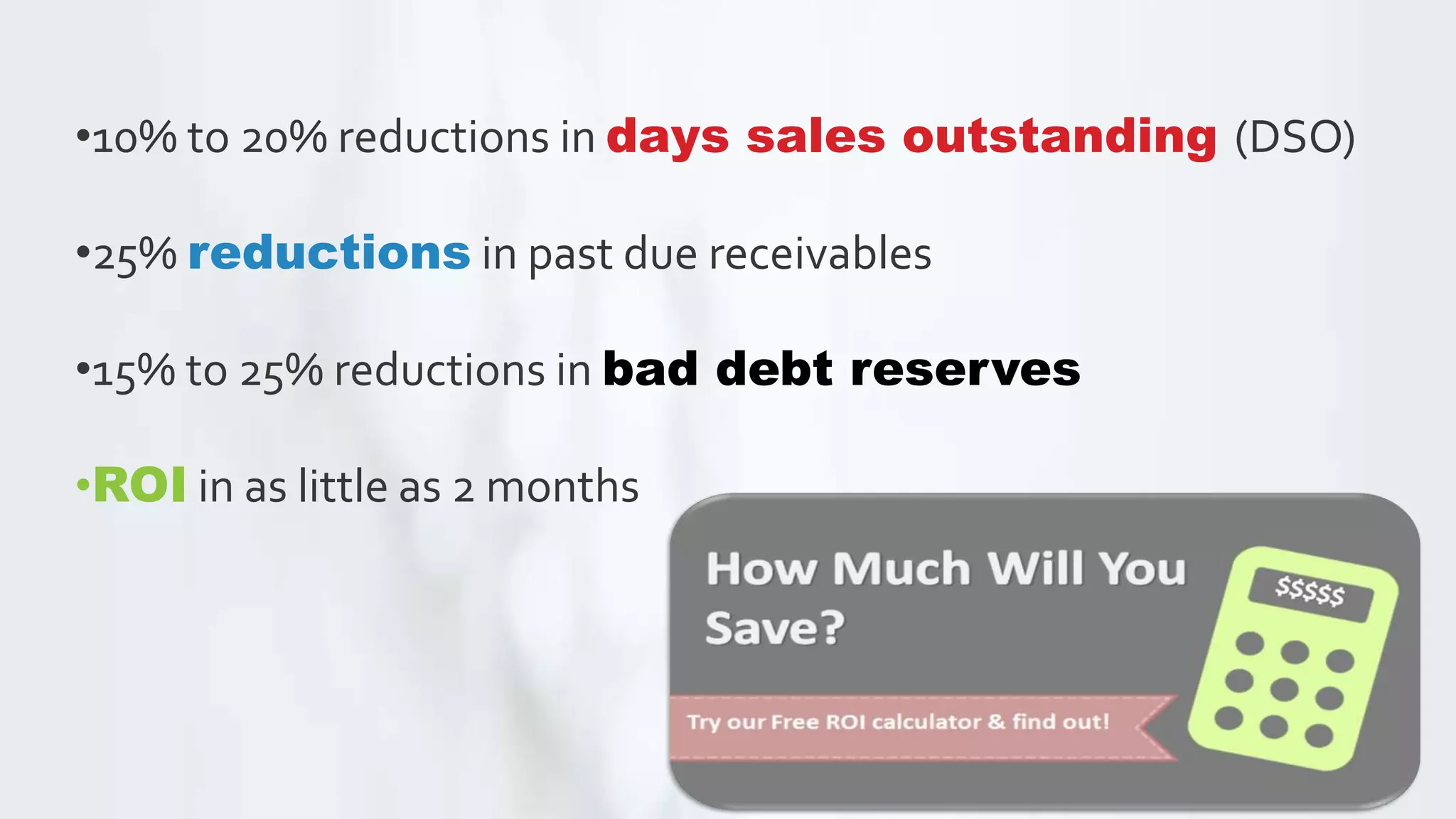 •10% to 20% reductions in days sales outstanding (DSO)

•25% reductions in past due receivables

•15% to 25% reductions in bad debt reserves

•ROI in as little as 2 months

How Much Will You Save?

$$$$$

Try our Free ROI calculator & find out!